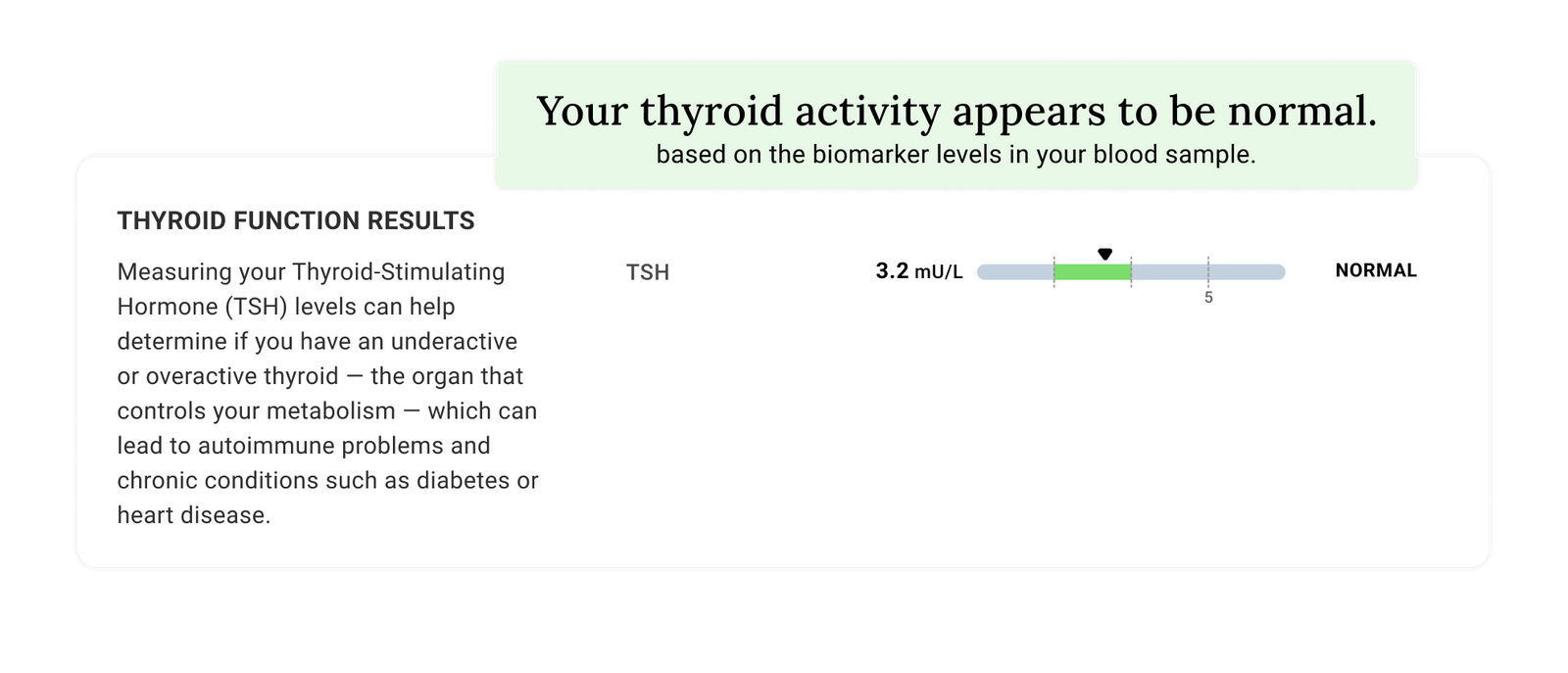 Your thyroid activity appears to be normal.
based on the biomarker levels in your blood sample.

THYROID FUNCTION RESULTS

Measuring your Thyroid-Stimulating Hormone (TSH) levels can help determine if you have an underactive or overactive thyroid — the organ that controls your metabolism — which can lead to autoimmune problems and chronic conditions such as diabetes or heart disease.

TSH

3.2 mU/L

5

NORMAL